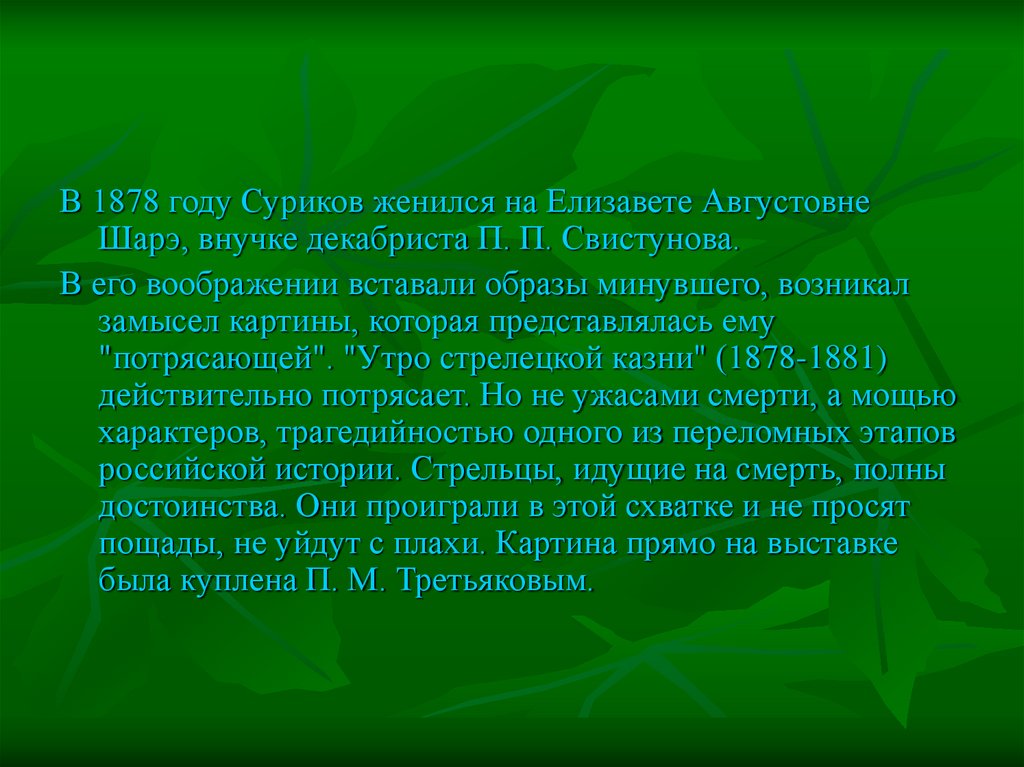 В 1878 году Суриков женился на Елизавете Августовне Шарэ, внучке декабриста П. П. Свистунова.

В его воображении вставали образы минувшего, возникал замысел картины, которая представлялась ему "потрясающей". "Утро стрелецкой казни" (1878-1881) действительно потрясает. Но не ужасами смерти, а мощью характеров, трагедийностью одного из переломных этапов российской истории. Стрельцы, идущие на смерть, полны достоинства. Они проиграли в этой схватке и не просят пощады, не уйдут с плахи. Картина прямо на выставке была куплена П. М. Третьяковым.